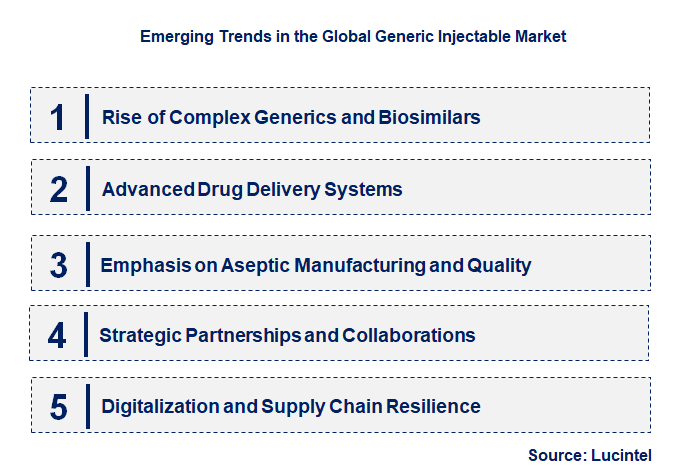 Emerging Trends in the Global Generic Injectable Market

1 Rise of Complex Generics and Biosimilars

2 Advanced Drug Delivery Systems

3 Emphasis on Aseptic Manufacturing and Quality

4 Strategic Partnerships and Collaborations

5 Digitalization and Supply Chain Resilience

Source: Lucintel